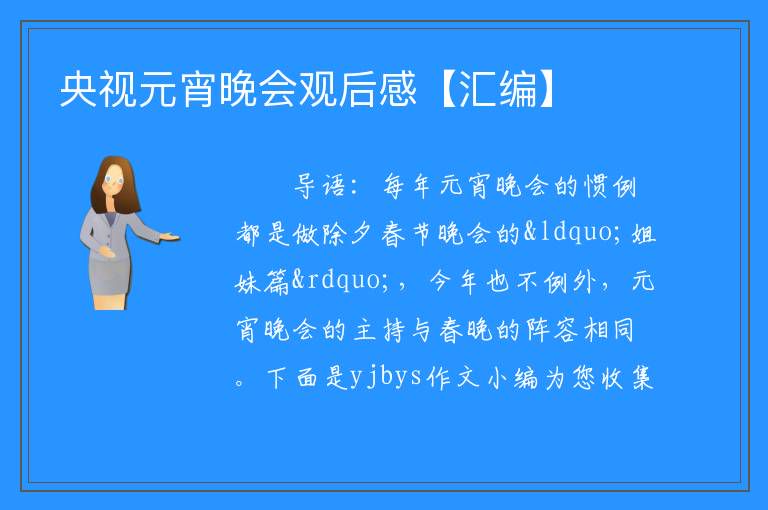 央视元宵晚会观后感【汇编】

导语：每年元宵晚会的惯例都是做除夕春节晚会的&ldquo;姐妹篇&rdquo;，今年也不例外，元宵晚会的主持与春晚的阵容相同。下面是yjbys作文小编为您收集